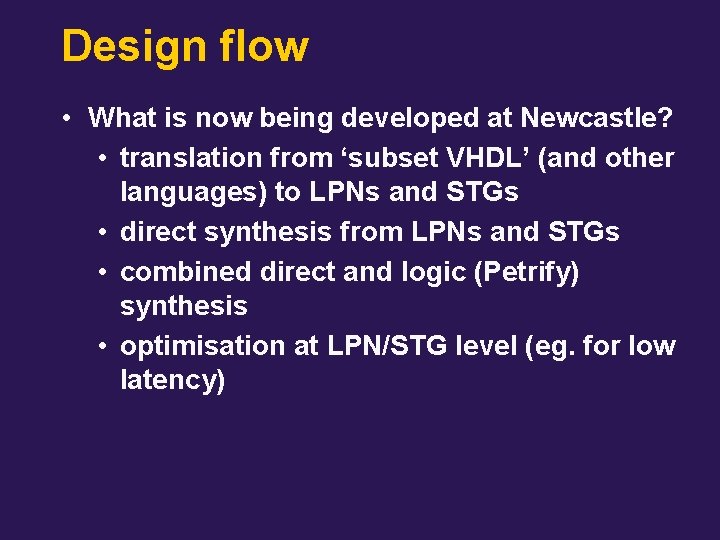 Design flow

• What is now being developed at Newcastle?
  • translation from ‘subset VHDL’ (and other languages) to LPNs and STGs
  • direct synthesis from LPNs and STGs
  • combined direct and logic (Petrify) synthesis
  • optimisation at LPN/STG level (eg. for low latency)